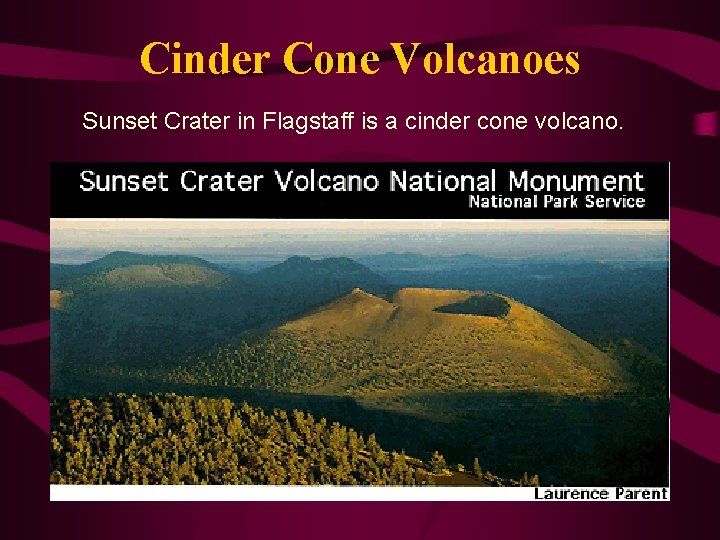 Cinder Cone Volcanoes

Sunset Crater in Flagstaff is a cinder cone volcano.

Sunset Crater Volcano National Monument
National Park Service

Laurence Parent